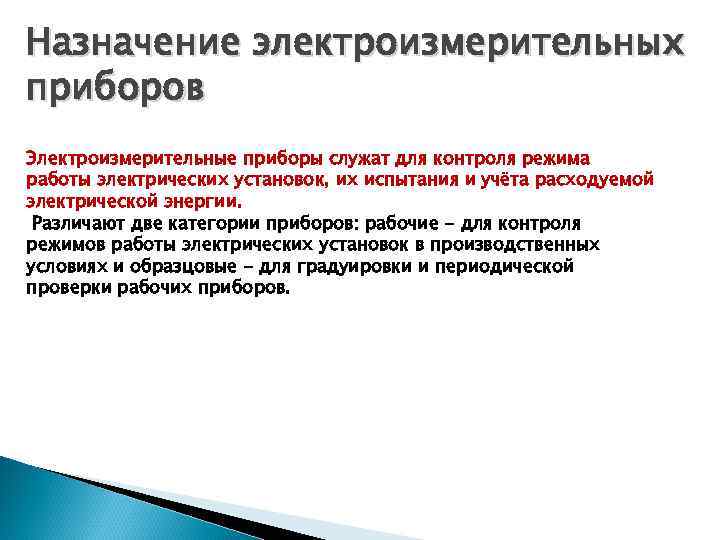 Назначение электроизмерительных приборов

Электроизмерительные приборы служат для контроля режима работы электрических установок, их испытания и учёта расходуемой электрической энергии.

Различают две категории приборов: рабочие – для контроля режимов работы электрических установок в производственных условиях и образцовые – для градуировки и периодической проверки рабочих приборов.